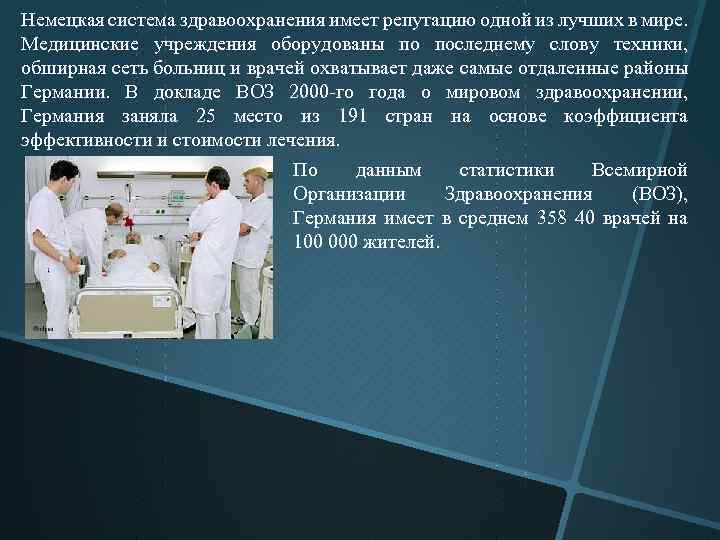 Немецкая система здравоохранения имеет репутацию одной из лучших в мире. Медицинские учреждения оборудованы по последнему слову техники, обширная сеть больниц и врачей охватывает даже самые отдаленные районы Германии. В докладе ВОЗ 2000-го года о мировом здравоохранении, Германия заняла 25 место из 191 стран на основе коэффициента эффективности и стоимости лечения.

По данным статистики Всемирной Организации Здравоохранения (ВОЗ), Германия имеет в среднем 358 40 врачей на 100 000 жителей.